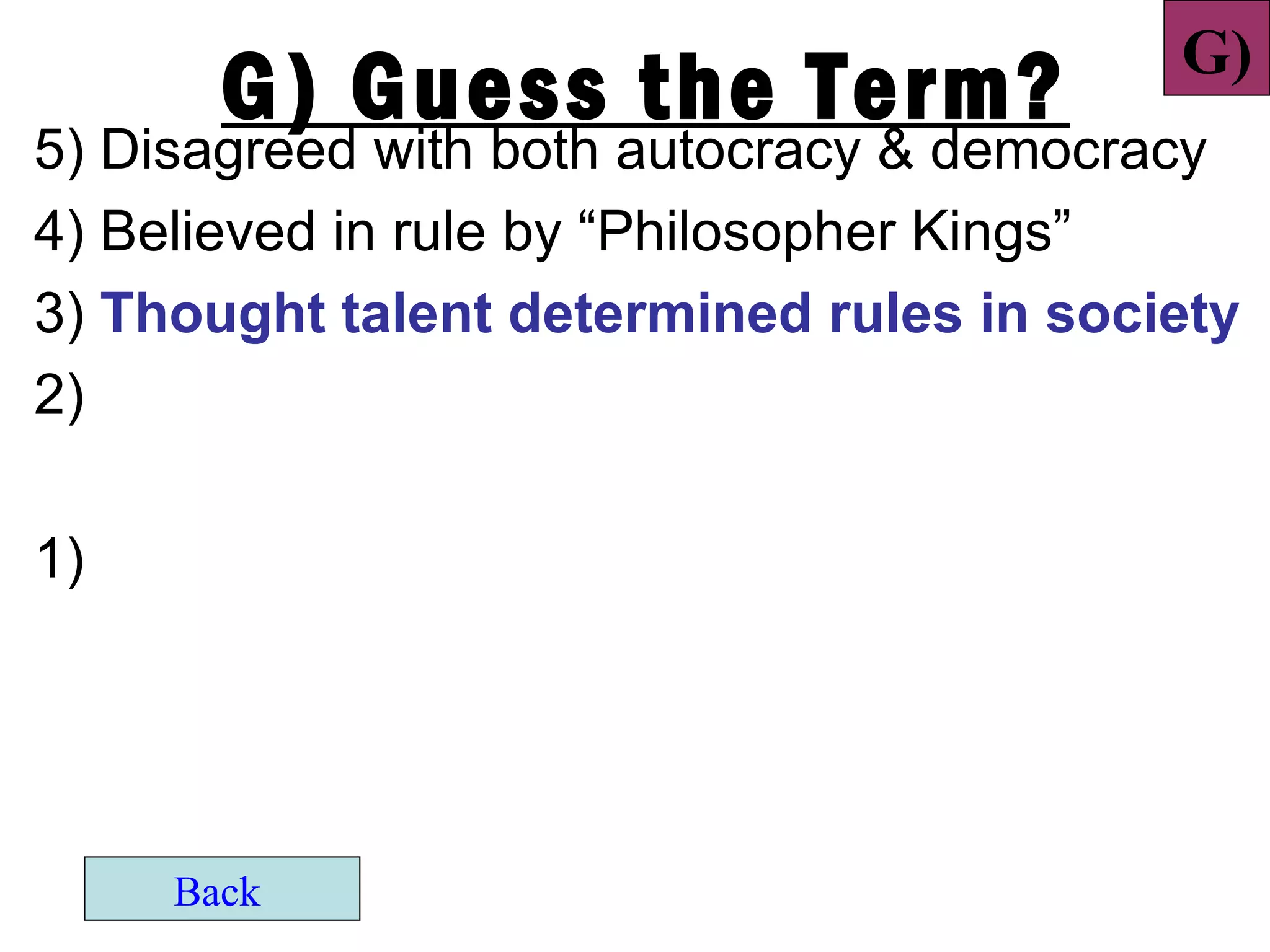 G)

G) Guess the Term?

5) Disagreed with both autocracy & democracy

4) Believed in rule by “Philosopher Kings”

3) Thought talent determined rules in society

2)

1)

Back